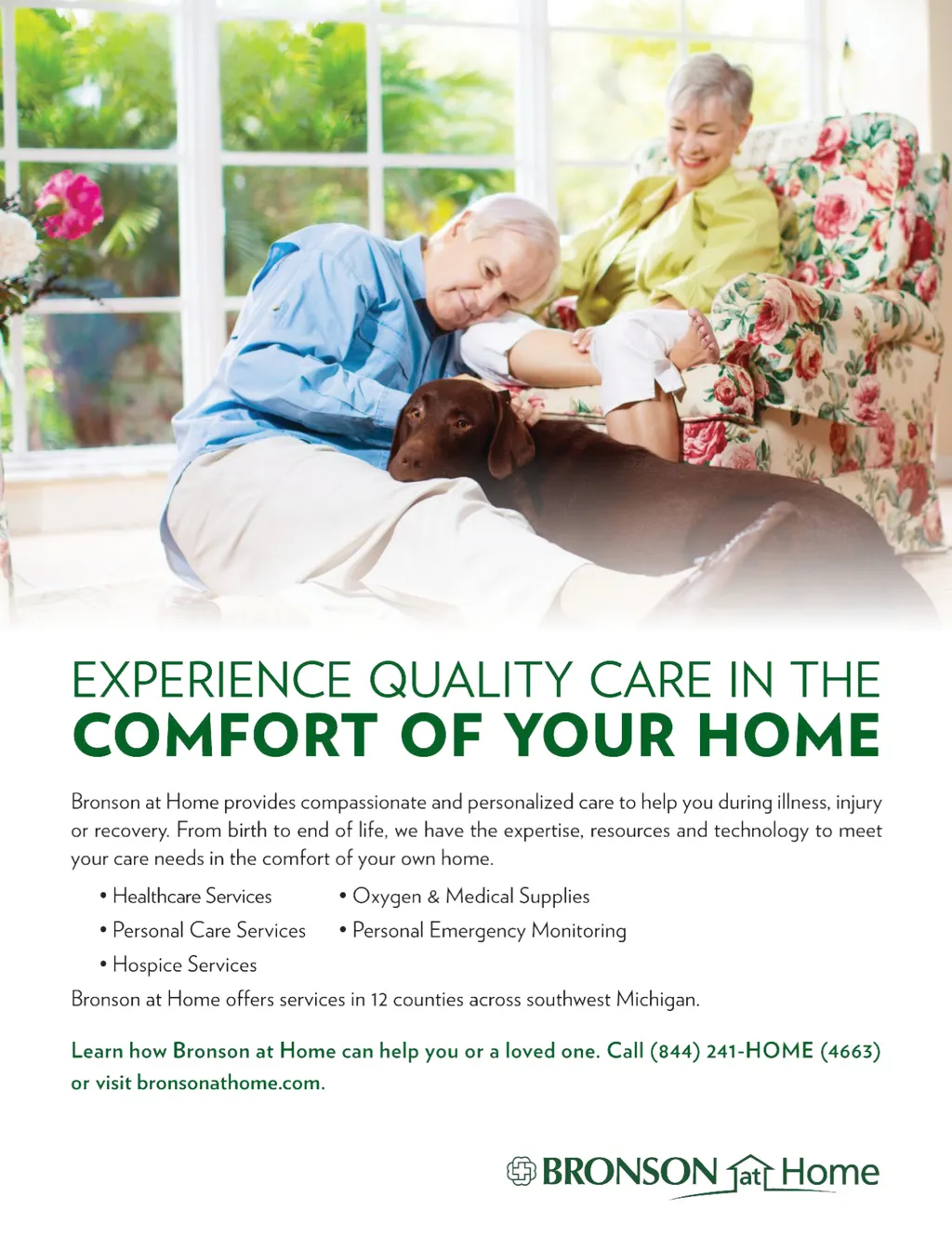 EXPERIENCE QUALITY CARE IN THE
COMFORT OF YOUR HOME

Bronson at Home provides compassionate and personalized care to help you during illness, injury or recovery. From birth to end of life, we have the expertise, resources and technology to meet your care needs in the comfort of your own home.

• Healthcare Services
• Personal Care Services
• Hospice Services
• Oxygen & Medical Supplies
• Personal Emergency Monitoring

Bronson at Home offers services in 12 counties across southwest Michigan.

Learn how Bronson at Home can help you or a loved one. Call (844) 241-HOME (4663) or visit bronsonathome.com.

BRONSON at Home